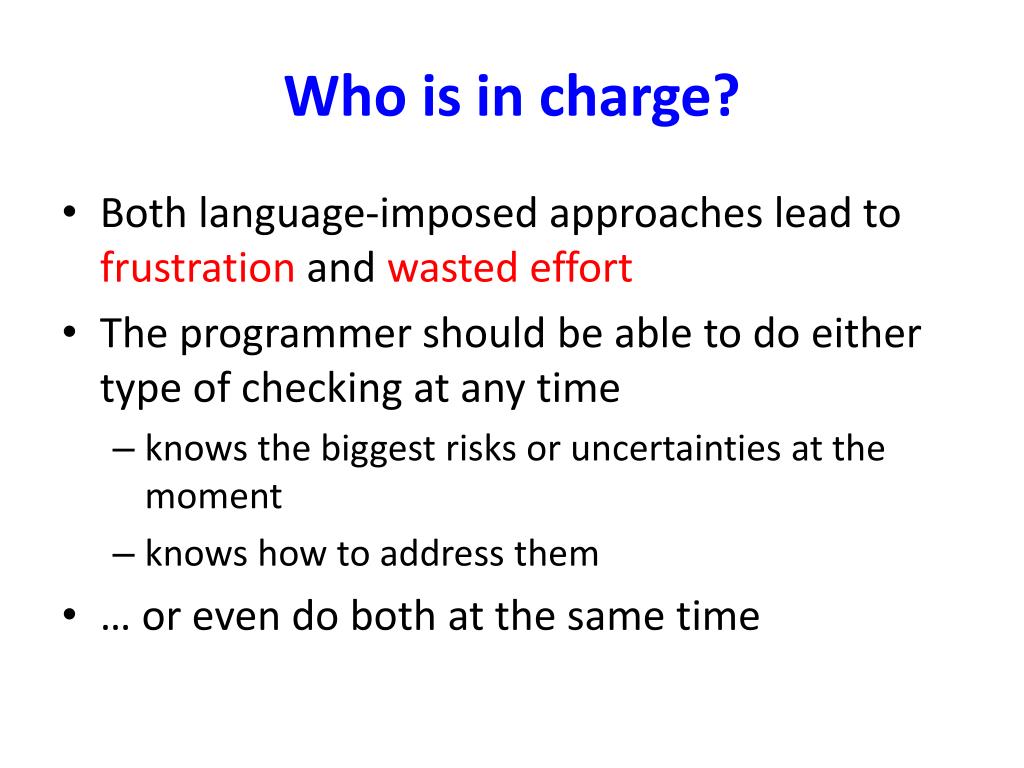 Who is in charge?

• Both language-imposed approaches lead to frustration and wasted effort

• The programmer should be able to do either type of checking at any time

– knows the biggest risks or uncertainties at the moment

– knows how to address them

• … or even do both at the same time